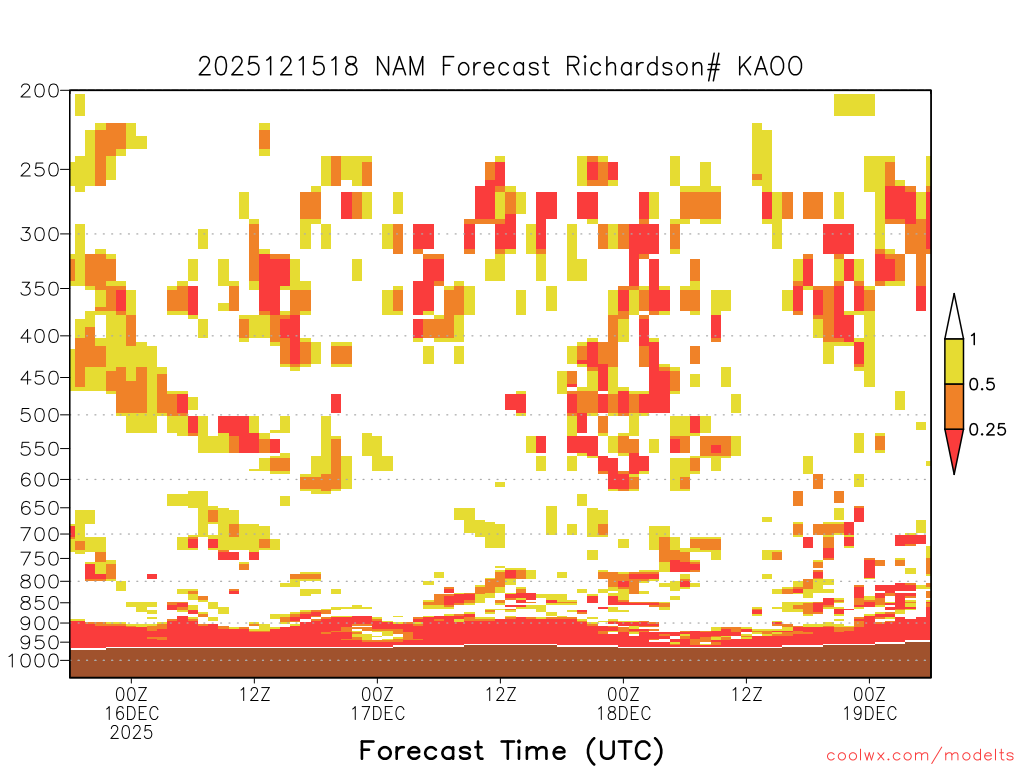 2025121518 NAM Forecast Richardson# KAOO

200
250
300
350
400
450
500
550
600
650
700
750
800
850
900
950
1000

1
0.5
0.25

00Z
16DEC
2025
12Z
00Z
17DEC
12Z
00Z
18DEC
12Z
00Z
19DEC

Forecast Time (UTC)

coolwx.com/modelts